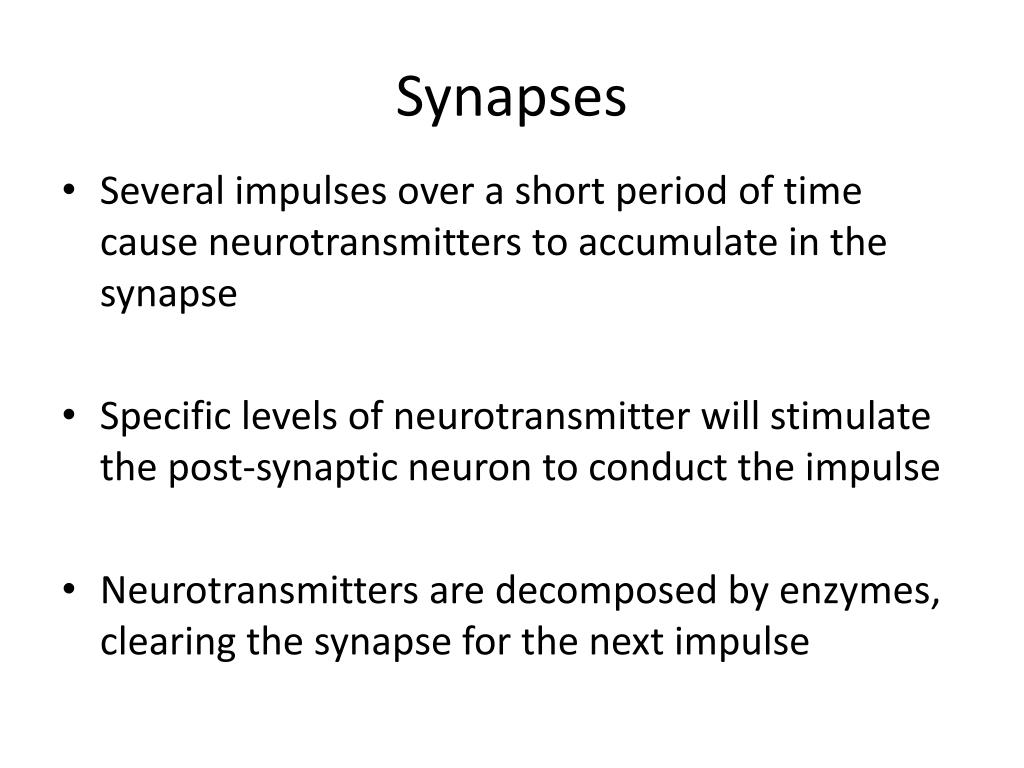 Synapses

• Several impulses over a short period of time cause neurotransmitters to accumulate in the synapse

• Specific levels of neurotransmitter will stimulate the post-synaptic neuron to conduct the impulse

• Neurotransmitters are decomposed by enzymes, clearing the synapse for the next impulse